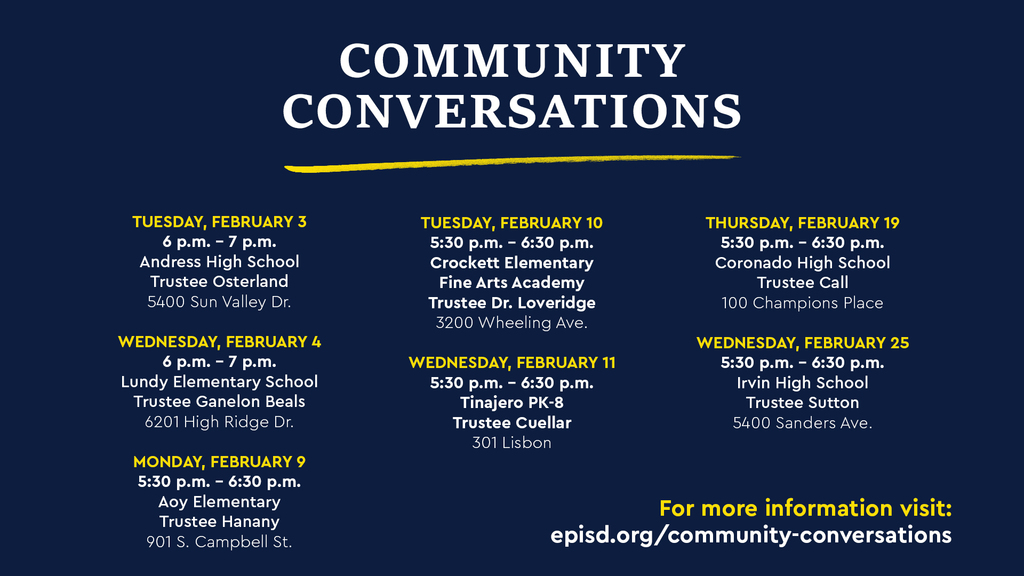 COMMUNITY CONVERSATIONS

TUESDAY, FEBRUARY 3
6 p.m. – 7 p.m.
Andress High School
Trustee Osterland
5400 Sun Valley Dr.

WEDNESDAY, FEBRUARY 4
6 p.m. – 7 p.m.
Lundy Elementary School
Trustee Ganelon Beals
6201 High Ridge Dr.

MONDAY, FEBRUARY 9
5:30 p.m. – 6:30 p.m.
Aoy Elementary
Trustee Hanany
901 S. Campbell St.

TUESDAY, FEBRUARY 10
5:30 p.m. – 6:30 p.m.
Crockett Elementary Fine Arts Academy
Trustee Dr. Loveridge
3200 Wheeling Ave.

WEDNESDAY, FEBRUARY 11
5:30 p.m. – 6:30 p.m.
Tinajero PK-8
Trustee Cuellar
301 Lisbon

THURSDAY, FEBRUARY 19
5:30 p.m. – 6:30 p.m.
Coronado High School
Trustee Call
100 Champions Place

WEDNESDAY, FEBRUARY 25
5:30 p.m. – 6:30 p.m.
Irvin High School
Trustee Sutton
5400 Sanders Ave.

For more information visit:
episd.org/community-conversations